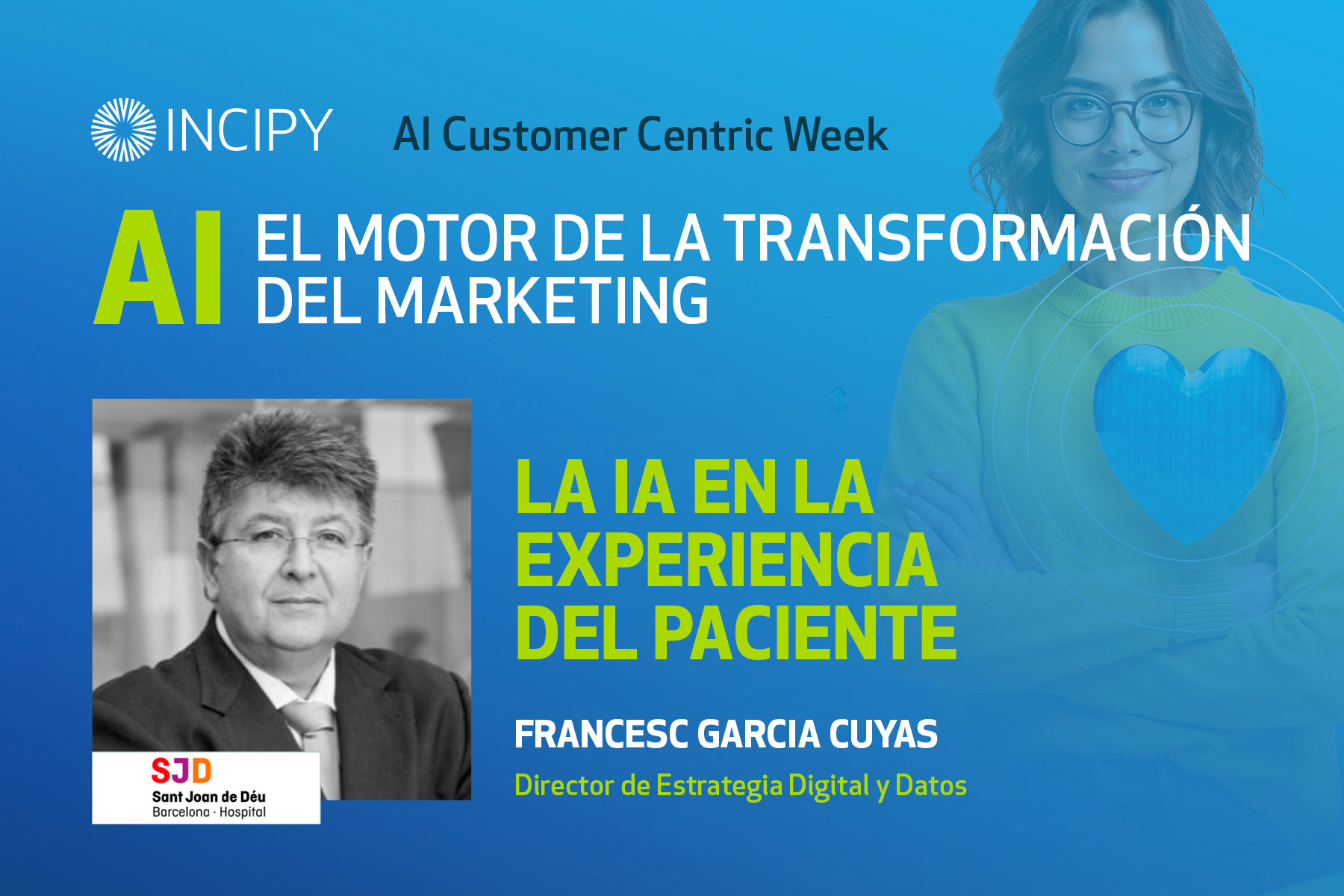 INCIPY AI Customer Centric Week

AI EL MOTOR DE LA TRANSFORMACIÓN DEL MARKETING

SJD
Sant Joan de Déu
Barcelona · Hospital

LA IA EN LA EXPERIENCIA DEL PACIENTE

FRANCESC GARCIA CUYAS
Director de Estrategia Digital y Datos